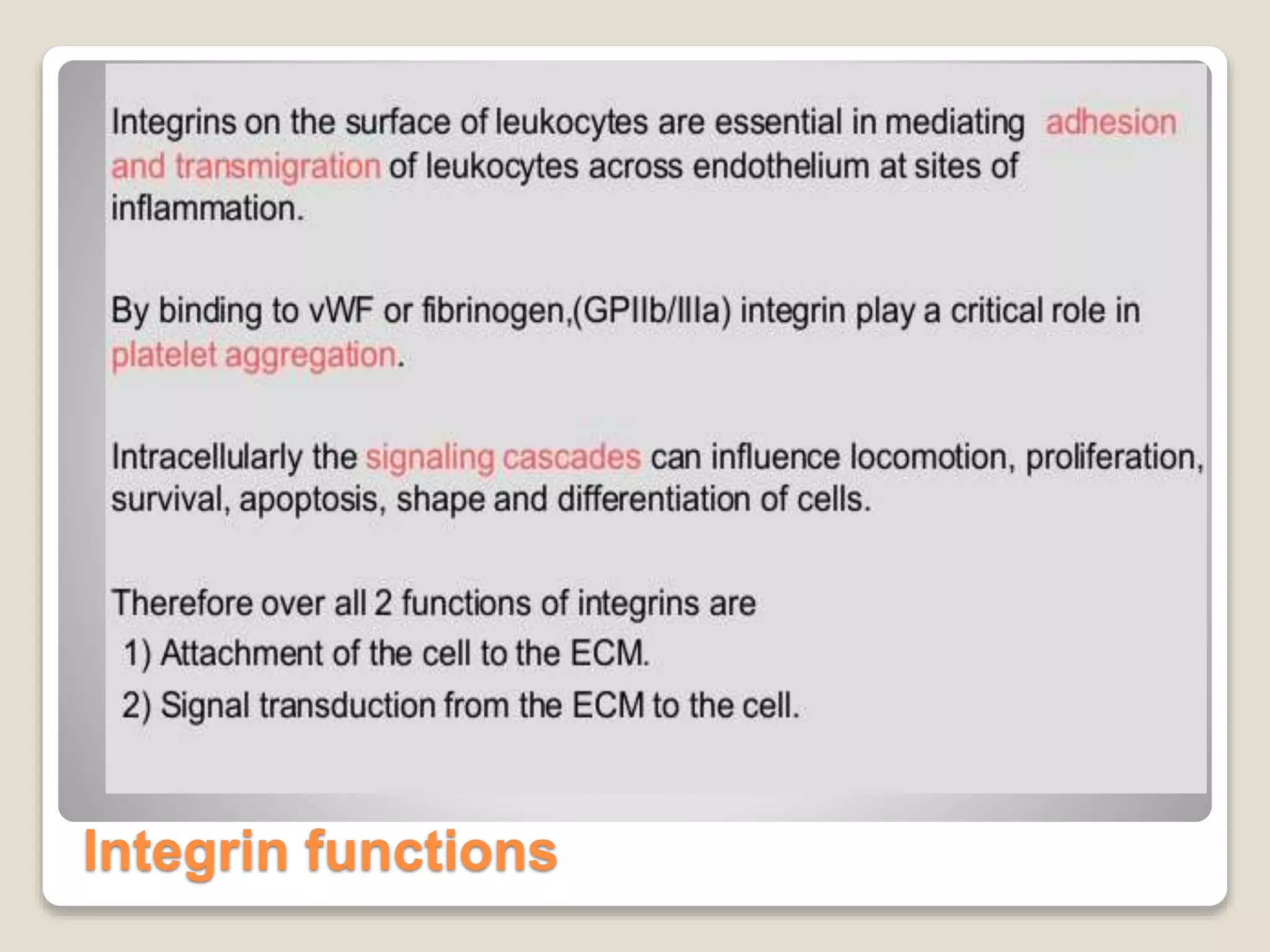 Integrins on the surface of leukocytes are essential in mediating adhesion and transmigration of leukocytes across endothelium at sites of inflammation.

By binding to vWF or fibrinogen,(GPIIb/IIIa) integrin play a critical role in platelet aggregation.

Intracellularly the signaling cascades can influence locomotion, proliferation, survival, apoptosis, shape and differentiation of cells.

Therefore over all 2 functions of integrins are
1) Attachment of the cell to the ECM.
2) Signal transduction from the ECM to the cell.

Integrin functions